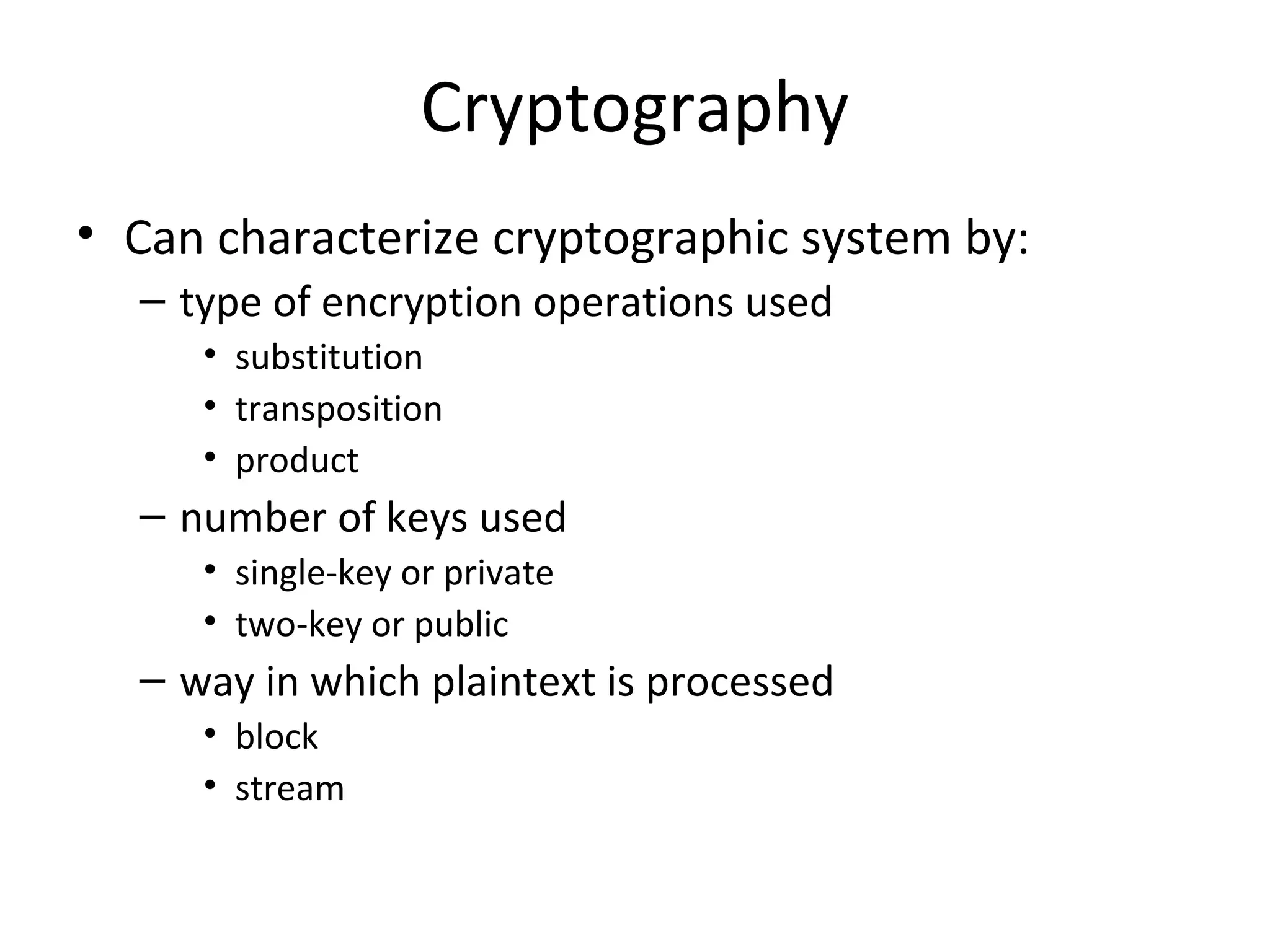 Cryptography

• Can characterize cryptographic system by:
  – type of encryption operations used
    • substitution
    • transposition
    • product
  – number of keys used
    • single-key or private
    • two-key or public
  – way in which plaintext is processed
    • block
    • stream